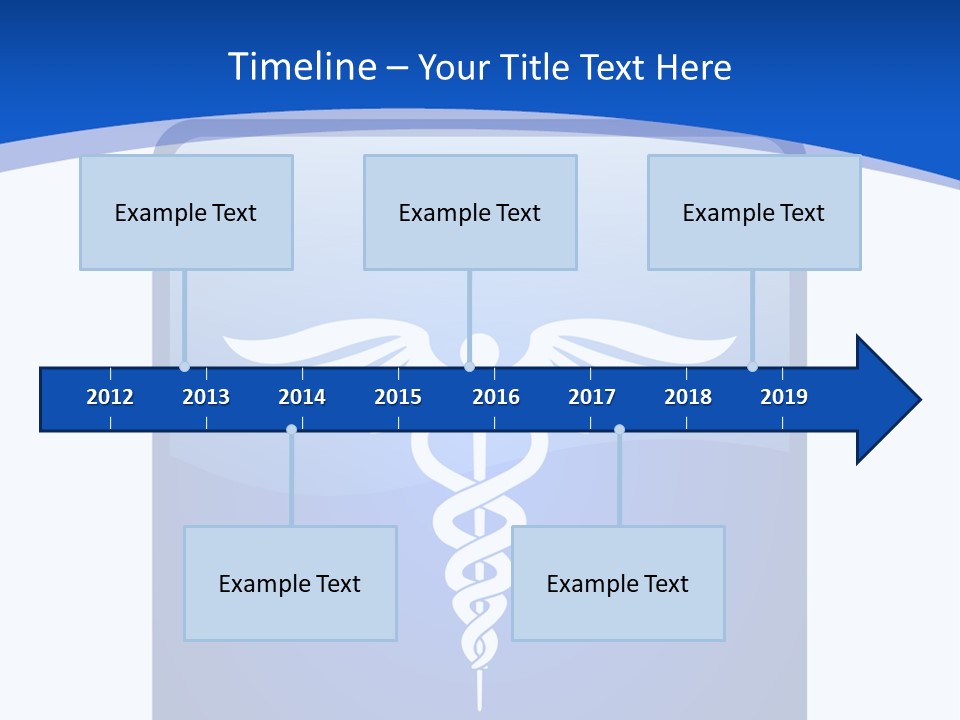 Timeline – Your Title Text Here

Example Text

Example Text

Example Text

2012 2013 2014 2015 2016 2017 2018 2019

Example Text

Example Text